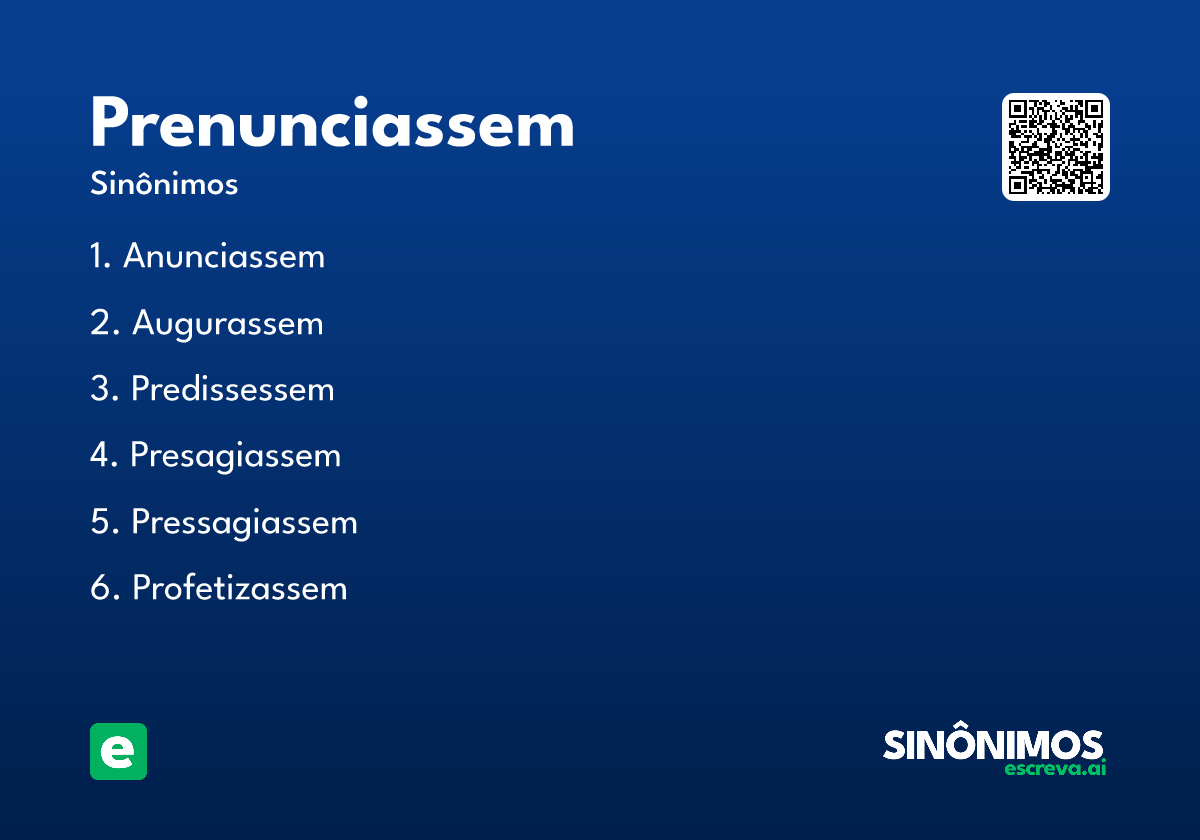 Prenunciassem
Sinônimos

1. Anunciassem
2. Augurassem
3. Predissessem
4. Presagiassem
5. Pressagiassem
6. Profetizassem

e

SINÔNIMOS
escreva.ai